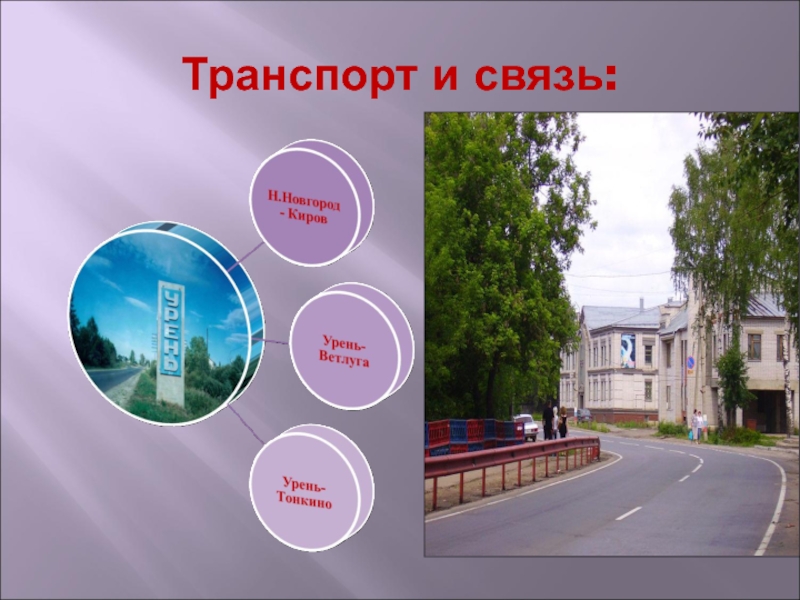 Транспорт и связь:

УРЕНЬ

Н.Новгород - Киров

Урень-Ветлуга

Урень-Тонкино